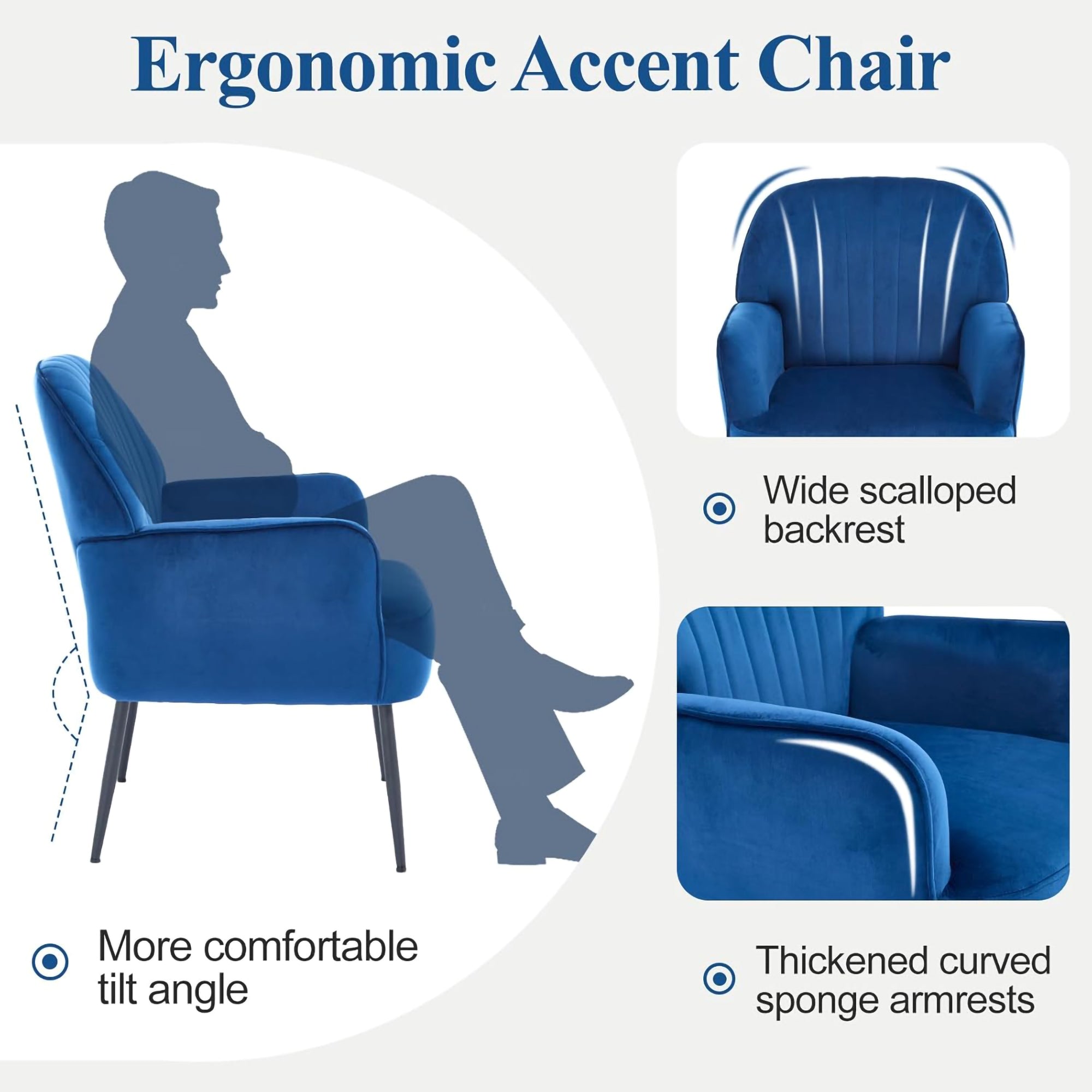 Ergonomic Accent Chair

Wide scalloped backrest

More comfortable tilt angle

Thickened curved sponge armrests